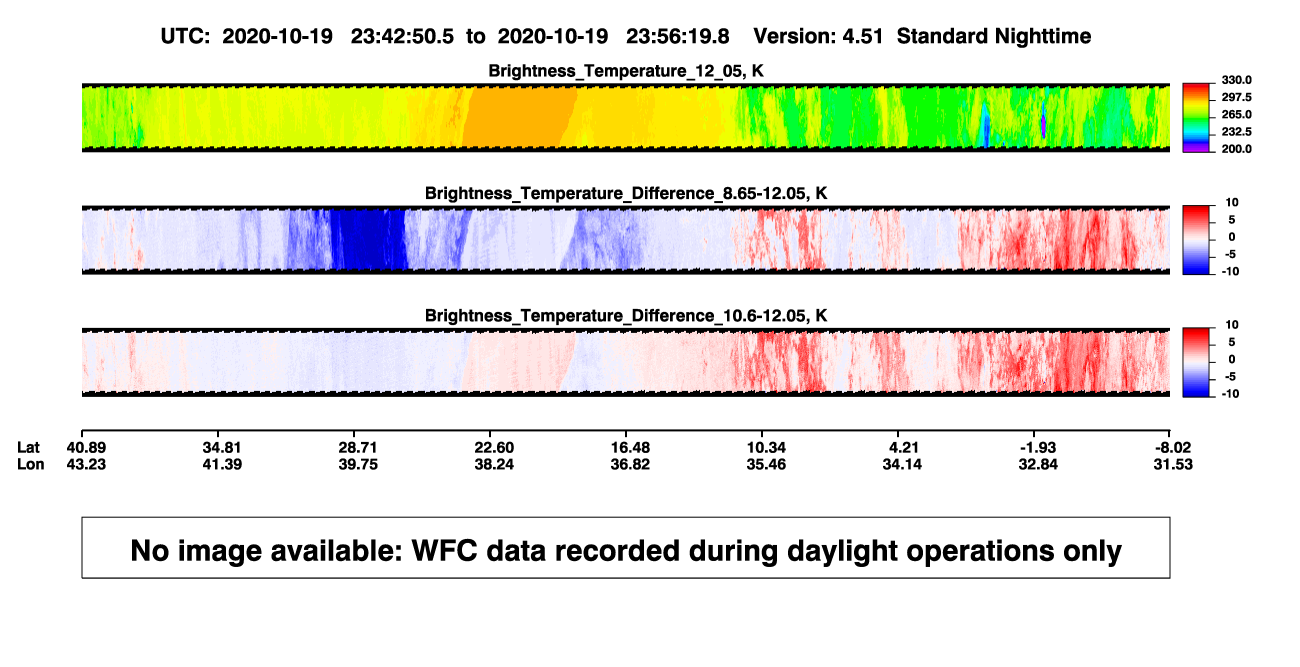 UTC: 2020-10-19 23:42:50.5 to 2020-10-19 23:56:19.8 Version: 4.51 Standard Nighttime

Brightness_Temperature_12_05, K

330.0
297.5
265.0
232.5
200.0

Brightness_Temperature_Difference_8.65-12.05, K

10
5
0
-5
-10

Brightness_Temperature_Difference_10.6-12.05, K

10
5
0
-5
-10

| Lat | 40.89 | 34.81 | 28.71 | 22.60 | 16.48 | 10.34 | 4.21 | -1.93 | -8.02 |
|---|---|---|---|---|---|---|---|---|---|
| Lon | 43.23 | 41.39 | 39.75 | 38.24 | 36.82 | 35.46 | 34.14 | 32.84 | 31.53 |

No image available: WFC data recorded during daylight operations only